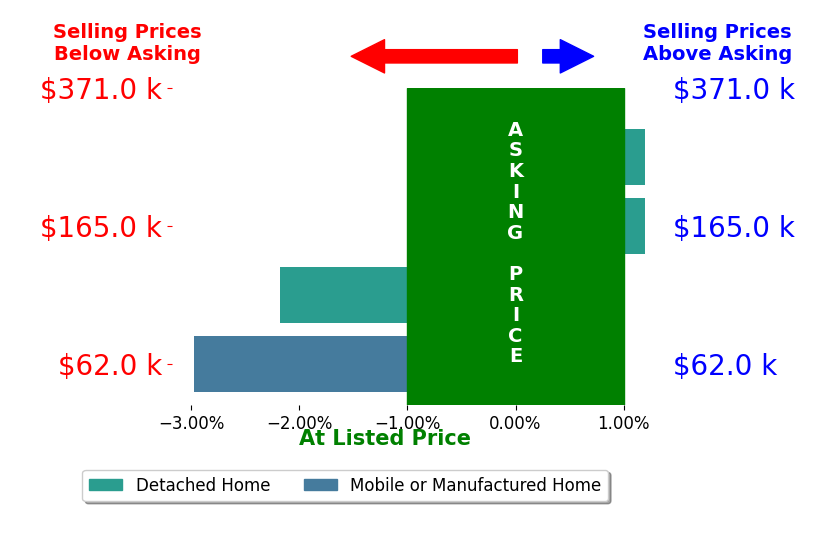 Selling Prices Below Asking

Selling Prices Above Asking

$371.0 k

$165.0 k

$62.0 k

ASKING PRICE

$371.0 k

$165.0 k

$62.0 k

−3.00% −2.00% −1.00% 0.00% 1.00%

At Listed Price

Detached Home
Mobile or Manufactured Home